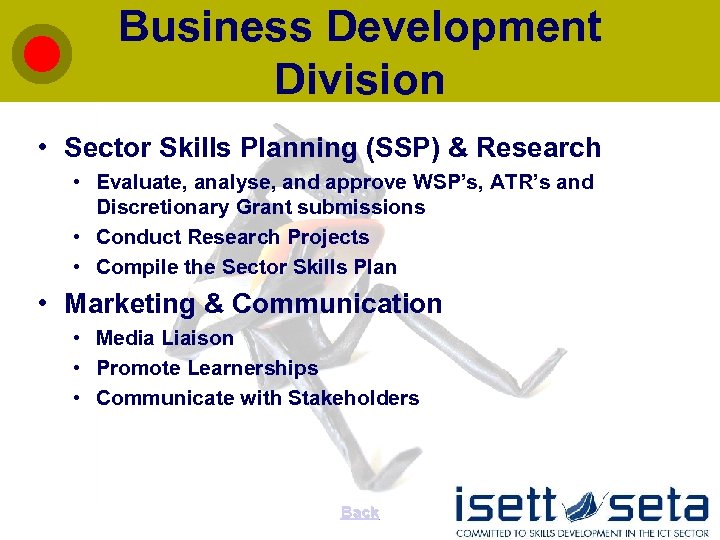 Business Development Division

• Sector Skills Planning (SSP) & Research
  • Evaluate, analyse, and approve WSP's, ATR's and Discretionary Grant submissions
  • Conduct Research Projects
  • Compile the Sector Skills Plan
• Marketing & Communication
  • Media Liaison
  • Promote Learnerships
  • Communicate with Stakeholders

Back

isett seta
COMMITTED TO SKILLS DEVELOPMENT IN THE ICT SECTOR